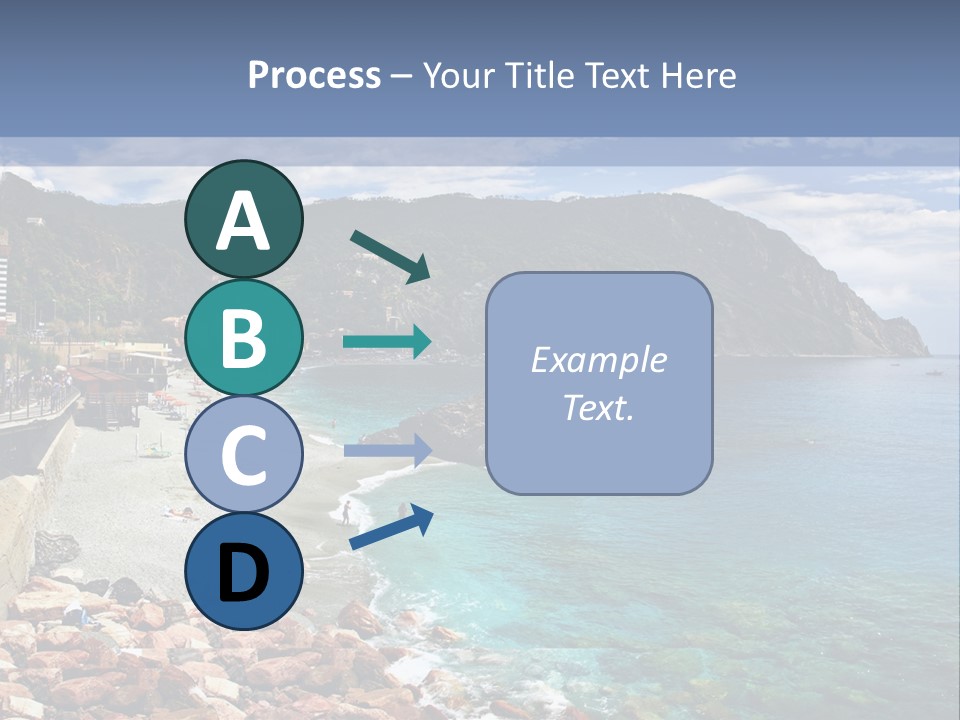 Process – Your Title Text Here

A

B

C

D

Example Text.